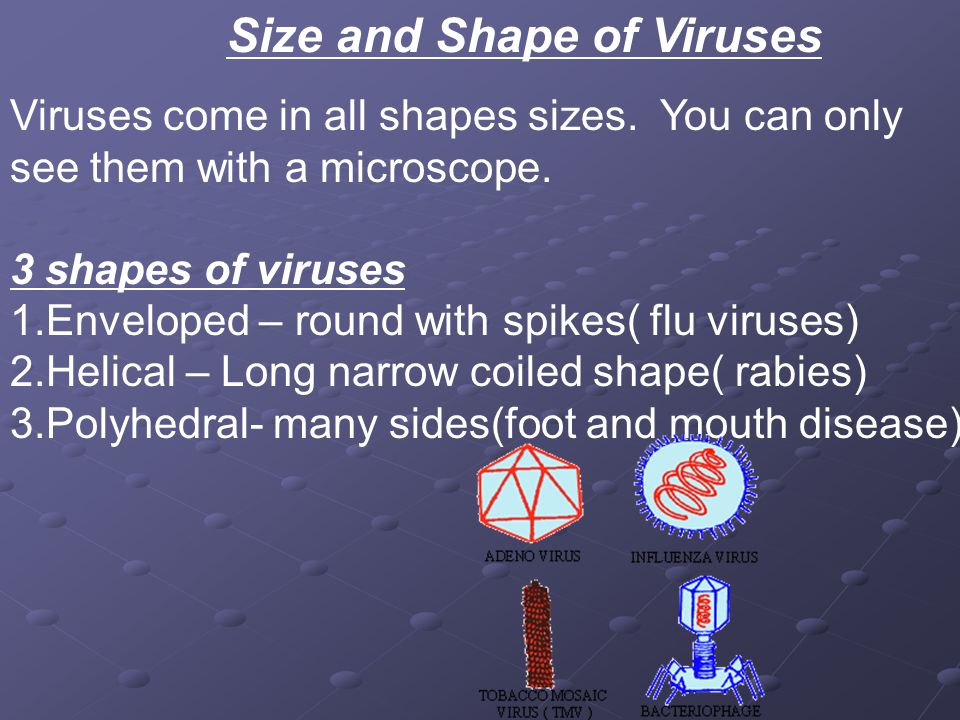 Size and Shape of Viruses

Viruses come in all shapes sizes. You can only see them with a microscope.

3 shapes of viruses
1.Enveloped – round with spikes( flu viruses)
2.Helical – Long narrow coiled shape( rabies)
3.Polyhedral- many sides(foot and mouth disease)

ADENO VIRUS
INFLUENZA VIRUS
TOBACCO MOSAIC VIRUS ( TMV )
BACTERIOPHAGE